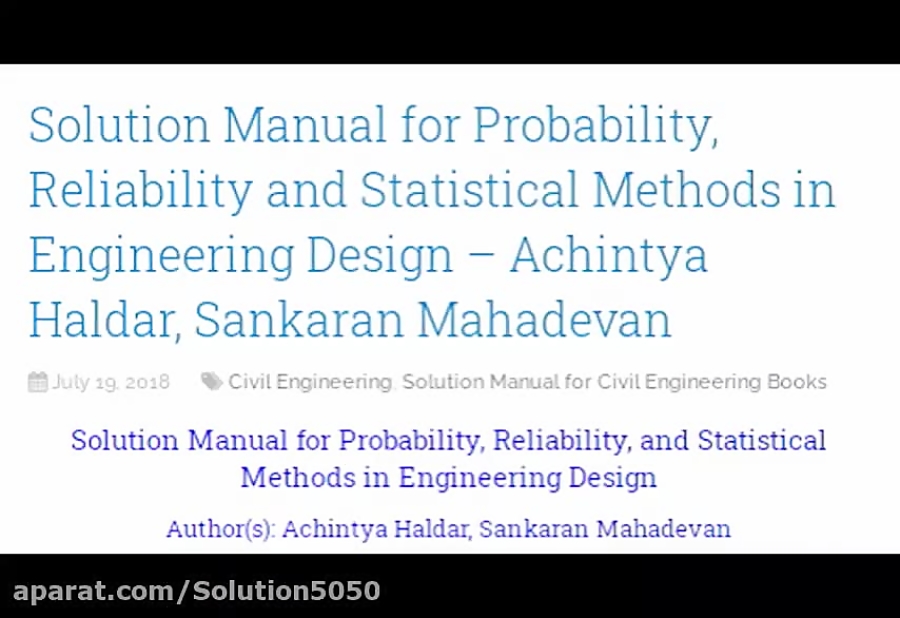 Solution Manual for Probability, Reliability and Statistical Methods in Engineering Design – Achintya Haldar, Sankaran Mahadevan

July 19, 2018 Civil Engineering, Solution Manual for Civil Engineering Books

Solution Manual for Probability, Reliability, and Statistical Methods in Engineering Design

Author(s): Achintya Haldar, Sankaran Mahadevan

aparat.com/Solution5050